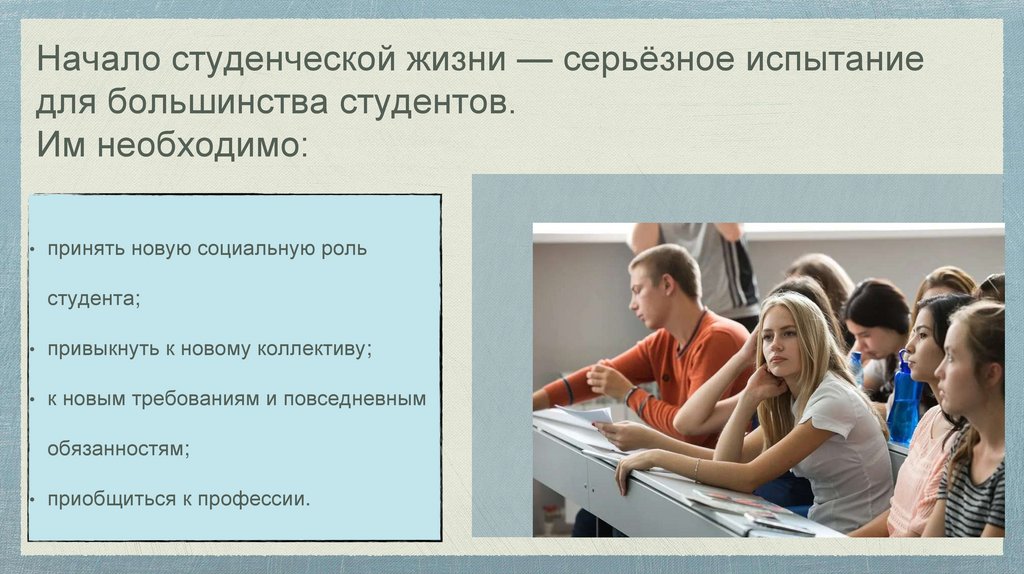 Начало студенческой жизни — серьёзное испытание для большинства студентов.
Им необходимо:

• принять новую социальную роль студента;

• привыкнуть к новому коллективу;

• к новым требованиям и повседневным обязанностям;

• приобщиться к профессии.